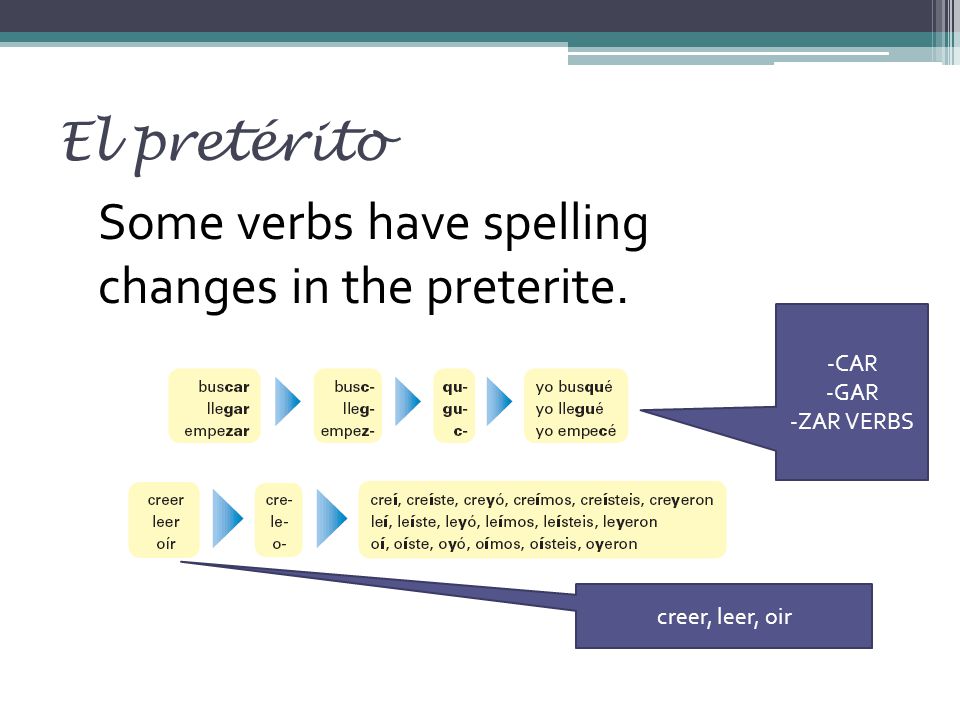 El pretérito

Some verbs have spelling changes in the preterite.

buscar
llegar
empezar

busc-
lleg-
empez-

qu-
gu-
c-

yo busqué
yo llegué
yo empecé

-CAR
-GAR
-ZAR VERBS

creer
leer
oír

cre-
le-
o-

creí, creíste, creyó, creímos, creísteis, creyeron
leí, leíste, leyó, leímos, leísteis, leyeron
oí, oíste, oyó, oímos, oísteis, oyeron

creer, leer, oir